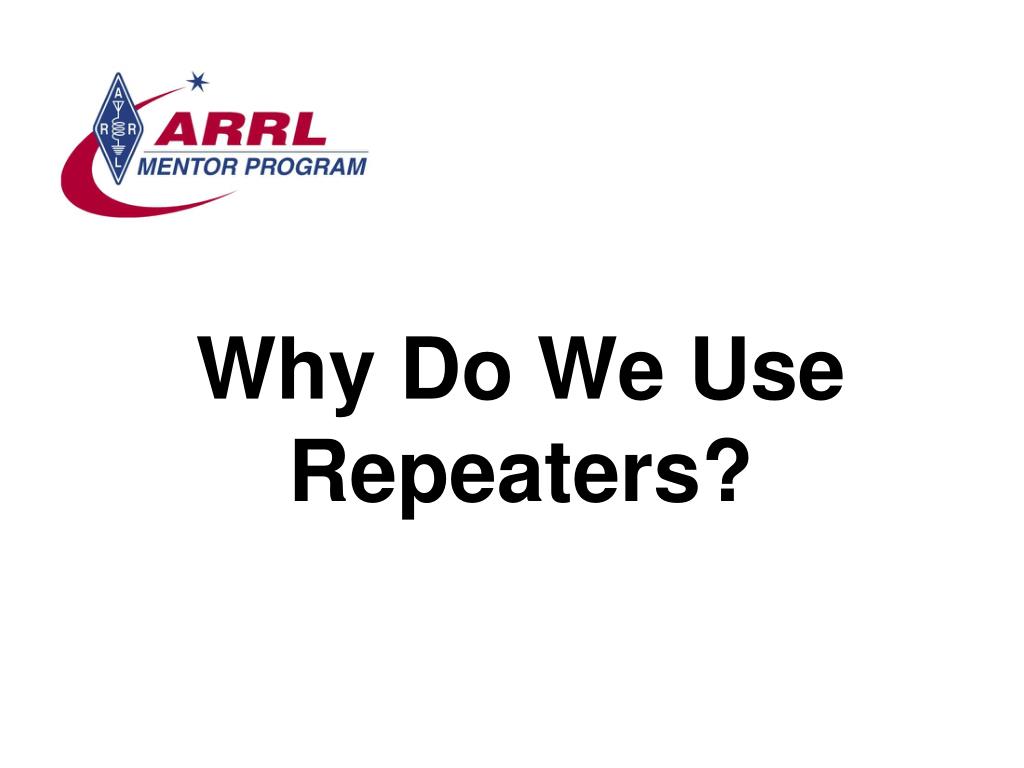 A R R L
ARRL
MENTOR PROGRAM

Why Do We Use Repeaters?